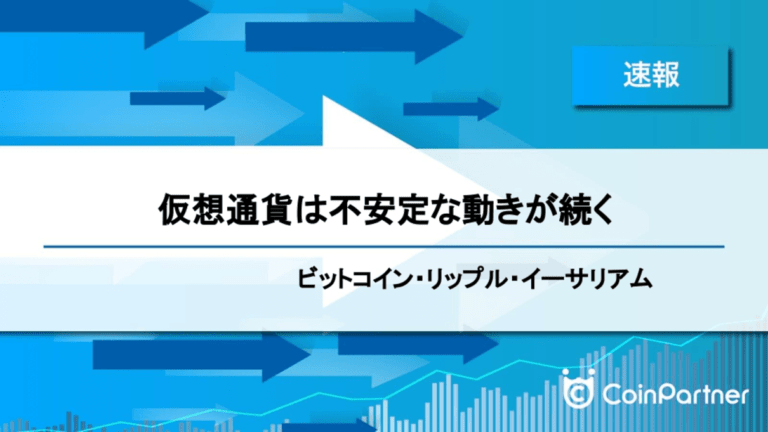 速報

仮想通貨は不安定な動きが続く

ビットコイン・リップル・イーサリアム

CoinPartner